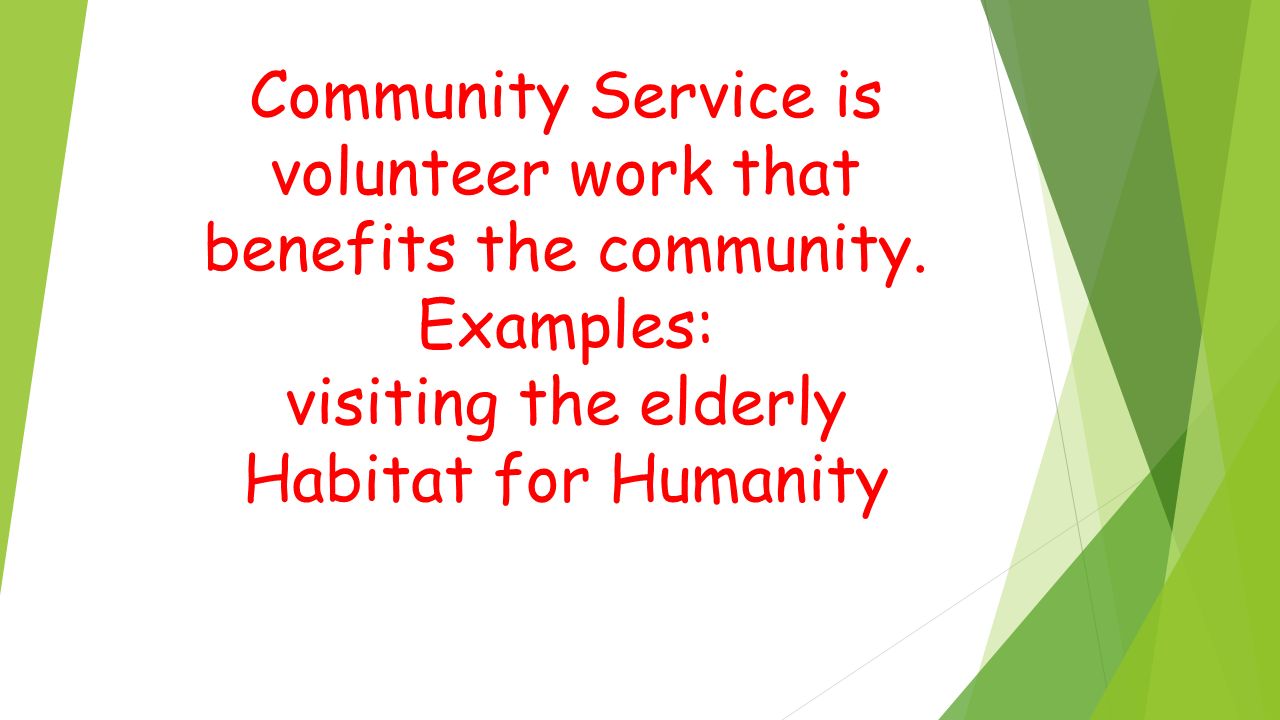 Community Service is volunteer work that benefits the community.
Examples:
visiting the elderly
Habitat for Humanity